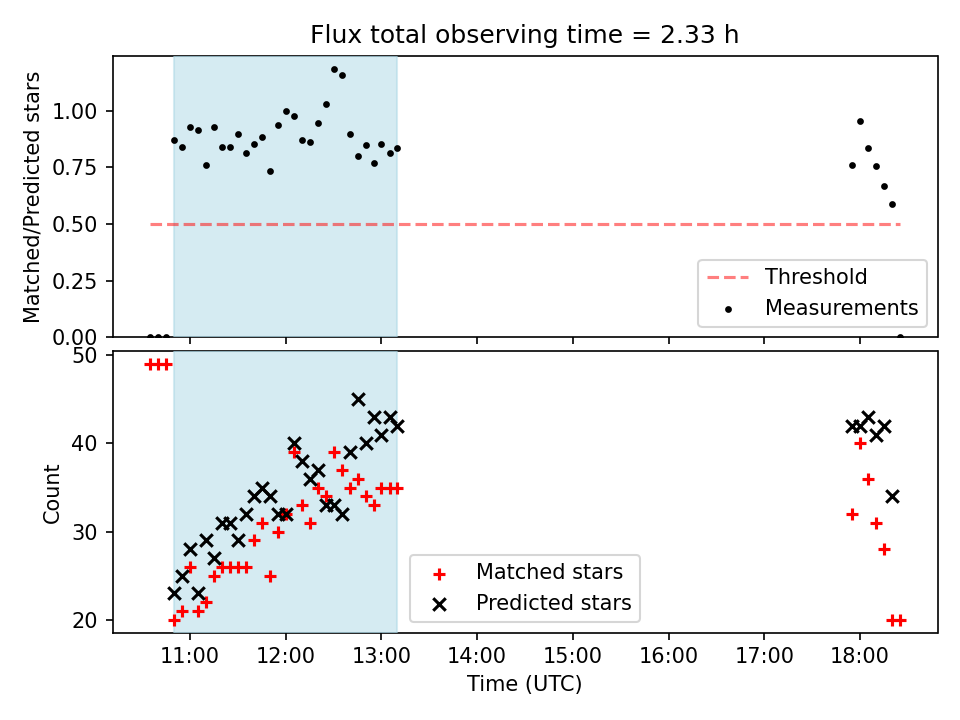 Flux total observing time = 2.33 h

Matched/Predicted stars

1.00
0.75
0.50
0.25
0.00

Threshold
Measurements

Count

50
40
30
20

Matched stars
Predicted stars

11:00
12:00
13:00
14:00
15:00
16:00
17:00
18:00

Time (UTC)